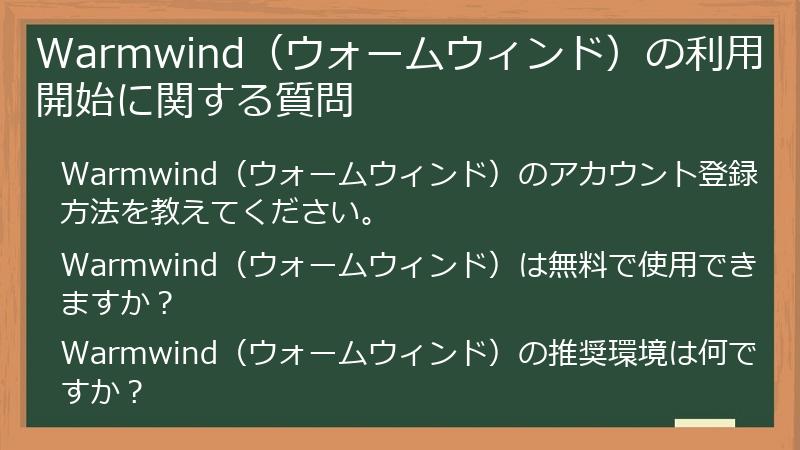 Warmwind（ウォームウィンド）の利用開始に関する質問

Warmwind（ウォームウィンド）のアカウント登録方法を教えてください。

Warmwind（ウォームウィンド）は無料で使用できますか？

Warmwind（ウォームウィンド）の推奨環境は何ですか？